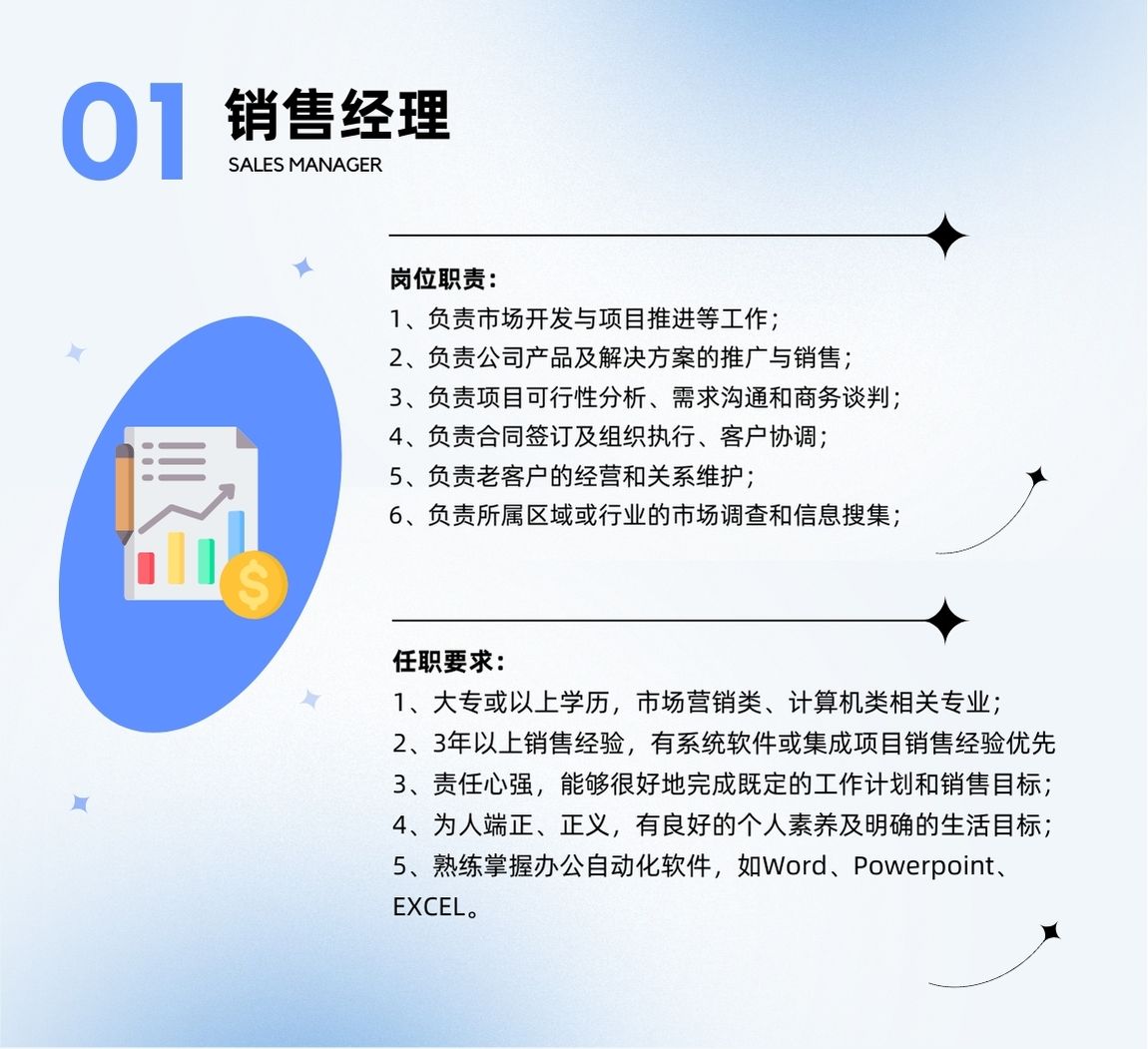 01 销售经理
SALES MANAGER

岗位职责：
1、负责市场开发与项目推进等工作；
2、负责公司产品及解决方案的推广与销售；
3、负责项目可行性分析、需求沟通和商务谈判；
4、负责合同签订及组织执行、客户协调；
5、负责老客户的经营和关系维护；
6、负责所属区域或行业的市场调查和信息搜集；

任职要求：
1、大专或以上学历，市场营销类、计算机类相关专业；
2、3年以上销售经验，有系统软件或集成项目销售经验优先
3、责任心强，能够很好地完成既定的工作计划和销售目标；
4、为人端正、正义，有良好的个人素养及明确的生活目标；
5、熟练掌握办公自动化软件，如Word、Powerpoint、EXCEL。